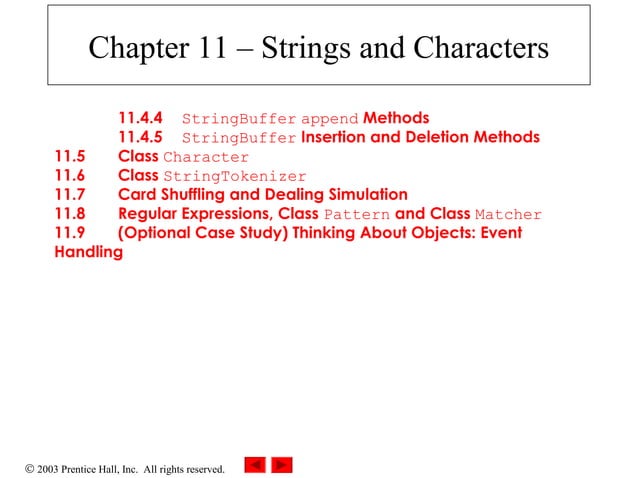 Chapter 11 – Strings and Characters

11.4.4 StringBuffer append Methods
11.4.5 StringBuffer Insertion and Deletion Methods
11.5 Class Character
11.6 Class StringTokenizer
11.7 Card Shuffling and Dealing Simulation
11.8 Regular Expressions, Class Pattern and Class Matcher
11.9 (Optional Case Study) Thinking About Objects: Event Handling

© 2003 Prentice Hall, Inc. All rights reserved.